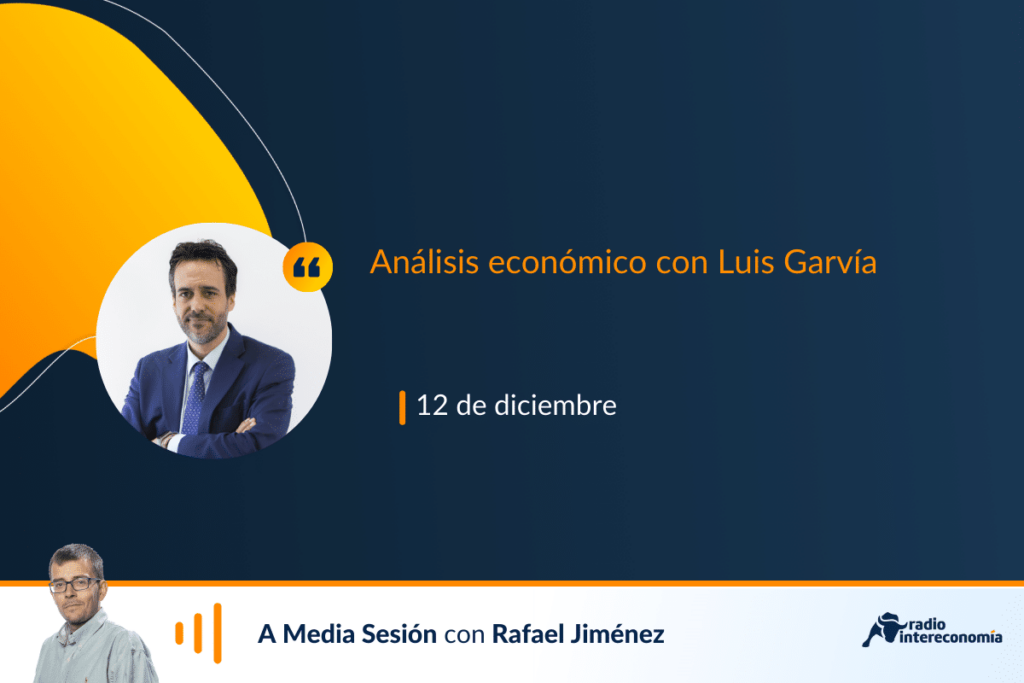 Análisis económico con Luis Garvía

12 de diciembre

A Media Sesión con Rafael Jiménez

radio intereconomía